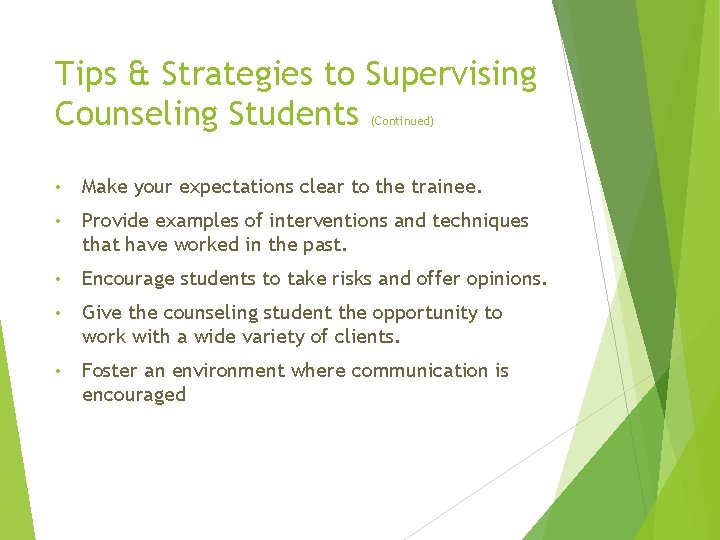 Tips & Strategies to Supervising Counseling Students (Continued)

• Make your expectations clear to the trainee.

• Provide examples of interventions and techniques that have worked in the past.

• Encourage students to take risks and offer opinions.

• Give the counseling student the opportunity to work with a wide variety of clients.

• Foster an environment where communication is encouraged